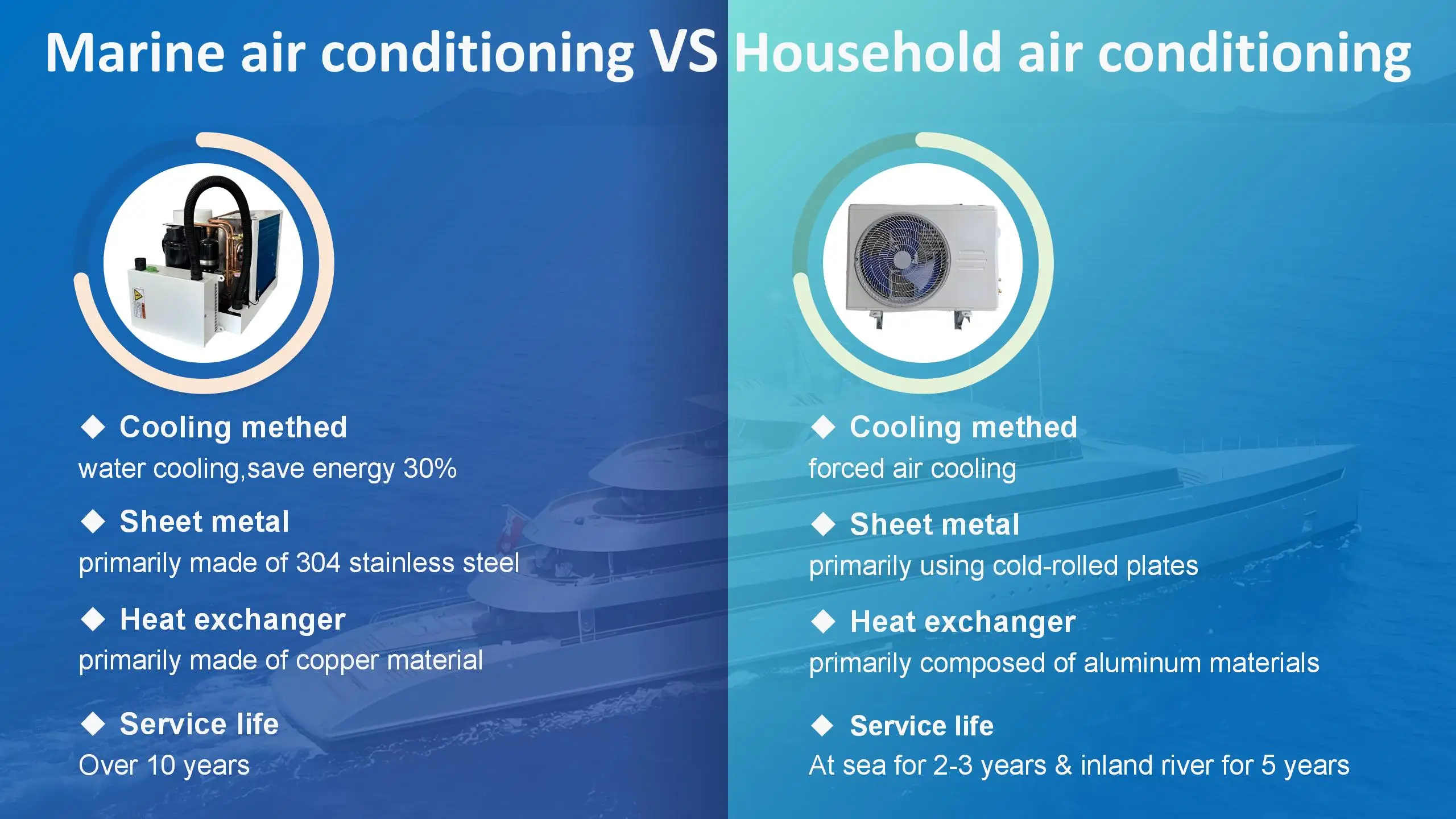 Marine air conditioning VS Household air conditioning

◆ Cooling methed
water cooling,save energy 30%

◆ Sheet metal
primarily made of 304 stainless steel

◆ Heat exchanger
primarily made of copper material

◆ Service life
Over 10 years

◆ Cooling methed
forced air cooling

◆ Sheet metal
primarily using cold-rolled plates

◆ Heat exchanger
primarily composed of aluminum materials

◆ Service life
At sea for 2-3 years & inland river for 5 years